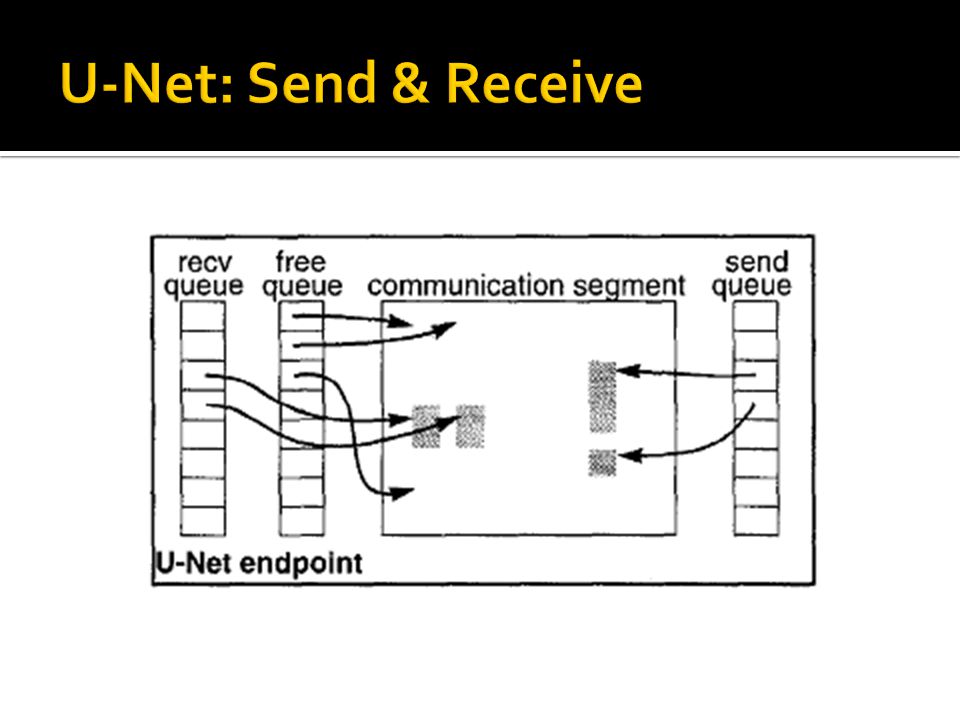 U-Net: Send & Receive

recv queue

free queue

communication segment

send queue

U-Net endpoint